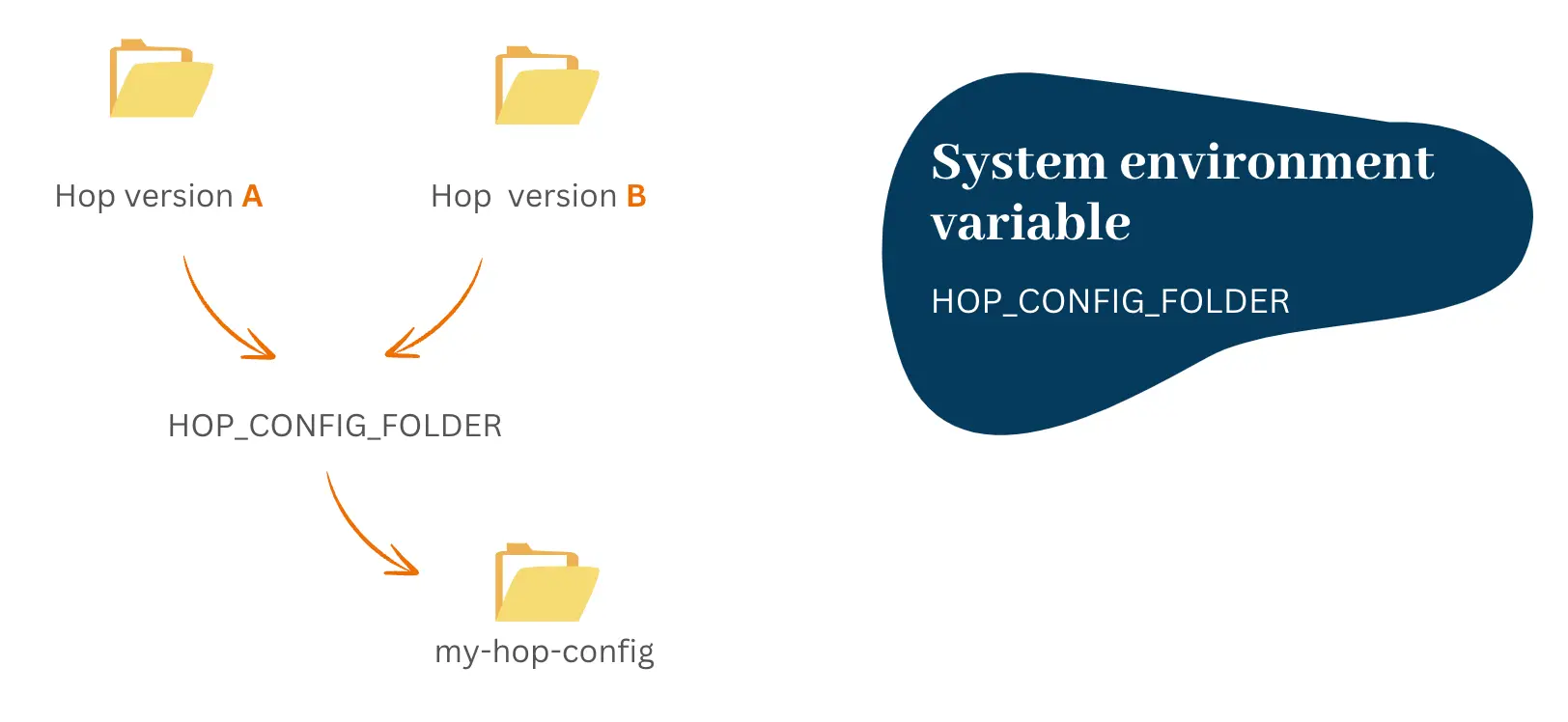 Hop version A

Hop version B

HOP_CONFIG_FOLDER

my-hop-config

System environment variable

HOP_CONFIG_FOLDER